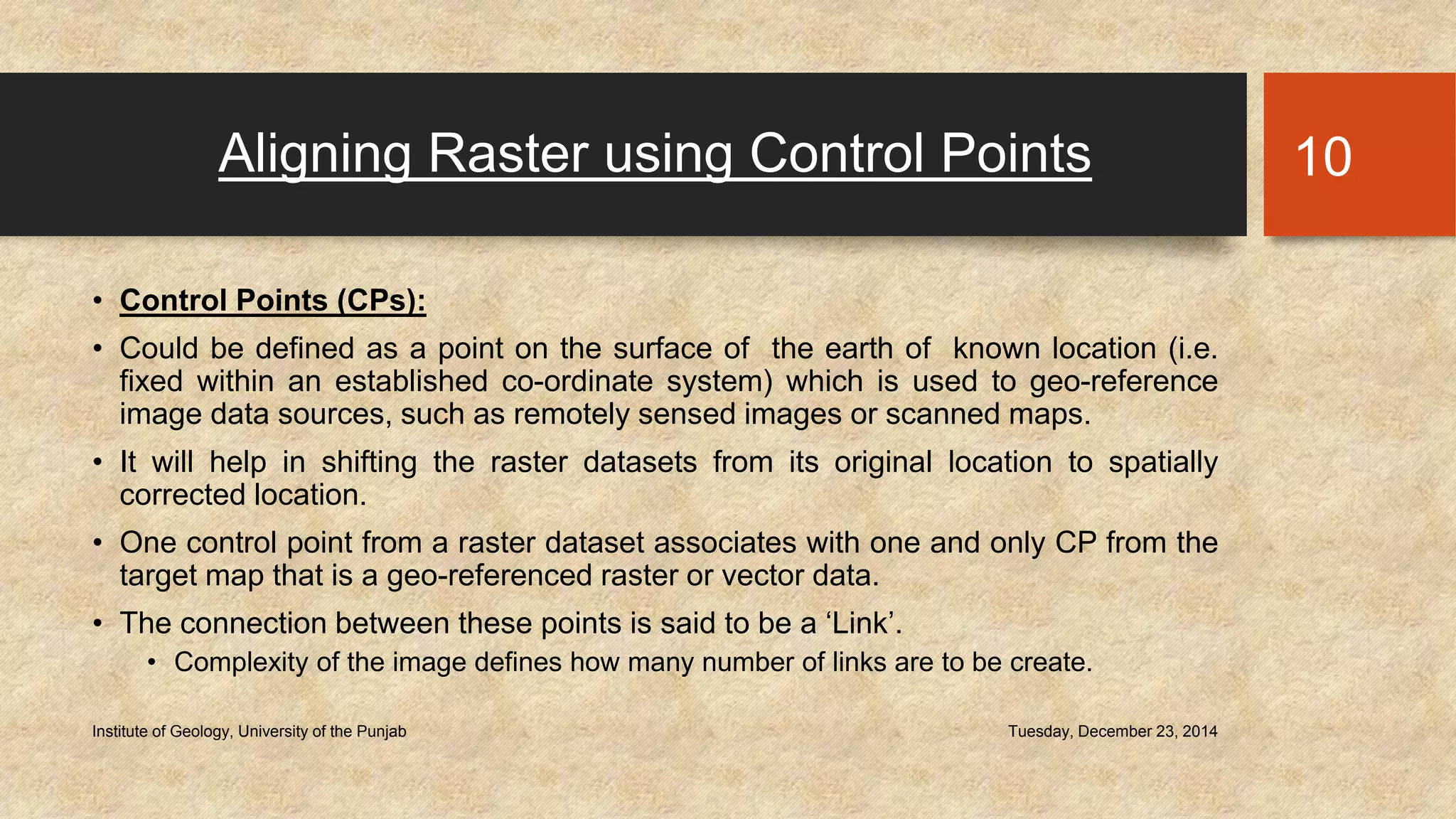 Aligning Raster using Control Points

10

• Control Points (CPs):

• Could be defined as a point on the surface of the earth of known location (i.e. fixed within an established co-ordinate system) which is used to geo-reference image data sources, such as remotely sensed images or scanned maps.

• It will help in shifting the raster datasets from its original location to spatially corrected location.

• One control point from a raster dataset associates with one and only CP from the target map that is a geo-referenced raster or vector data.

• The connection between these points is said to be a ‘Link’.
  • Complexity of the image defines how many number of links are to be create.

Institute of Geology, University of the Punjab

Tuesday, December 23, 2014